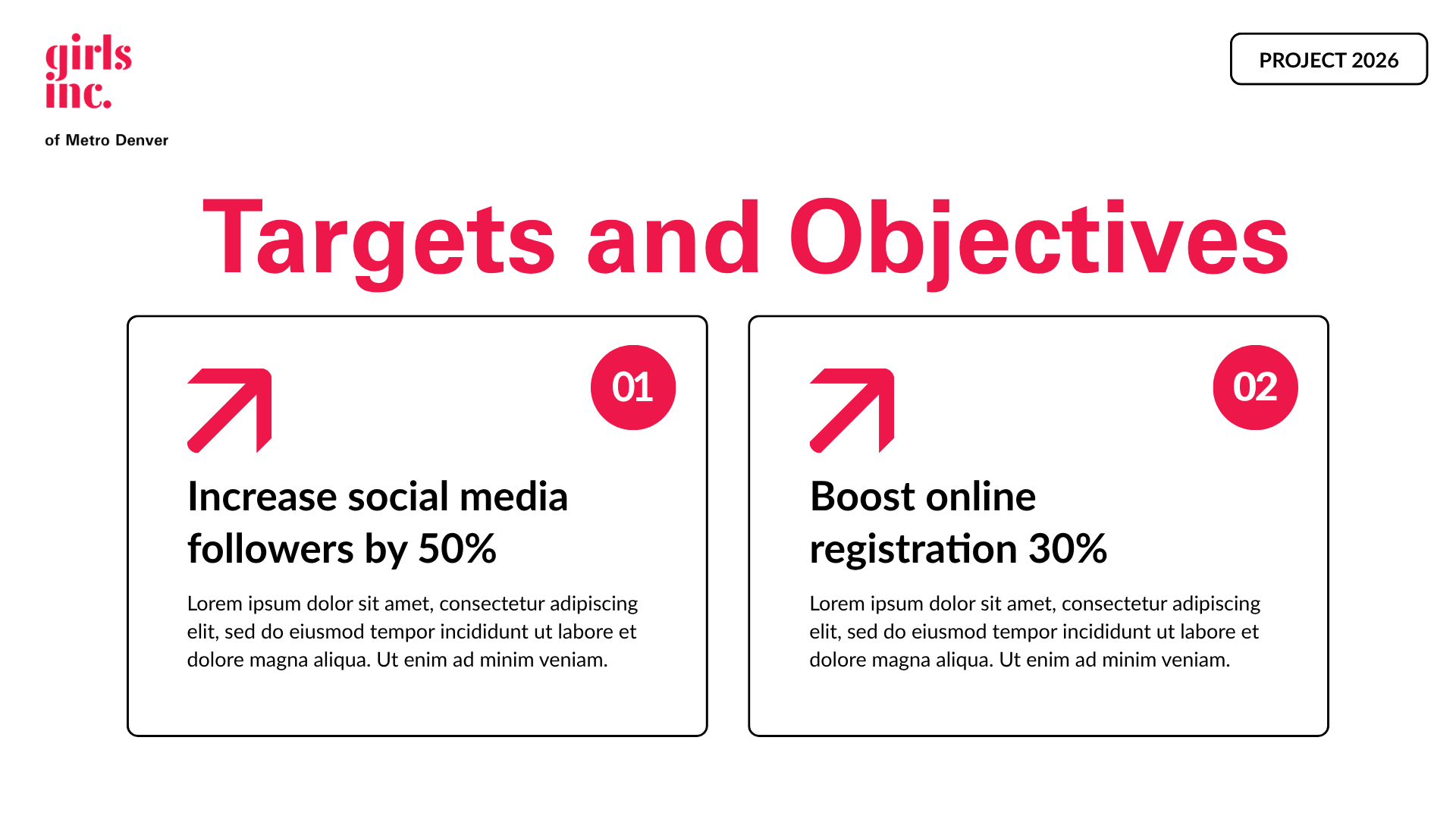 girls inc.

of Metro Denver

PROJECT 2026

Targets and Objectives

01

Increase social media followers by 50%

Lorem ipsum dolor sit amet, consectetur adipiscing elit, sed do eiusmod tempor incididunt ut labore et dolore magna aliqua. Ut enim ad minim veniam.

02

Boost online registration 30%

Lorem ipsum dolor sit amet, consectetur adipiscing elit, sed do eiusmod tempor incididunt ut labore et dolore magna aliqua. Ut enim ad minim veniam.